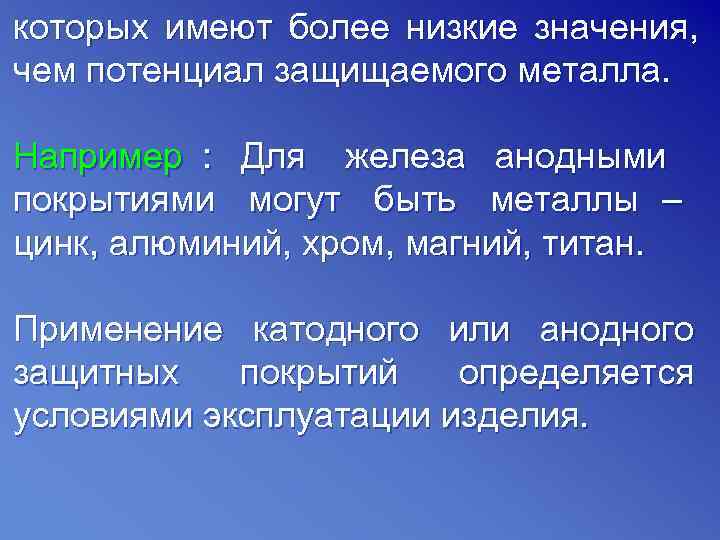 которых имеют более низкие значения, чем потенциал защищаемого металла.

Например : Для железа анодными покрытиями могут быть металлы – цинк, алюминий, хром, магний, титан.

Применение катодного или анодного защитных покрытий определяется условиями эксплуатации изделия.